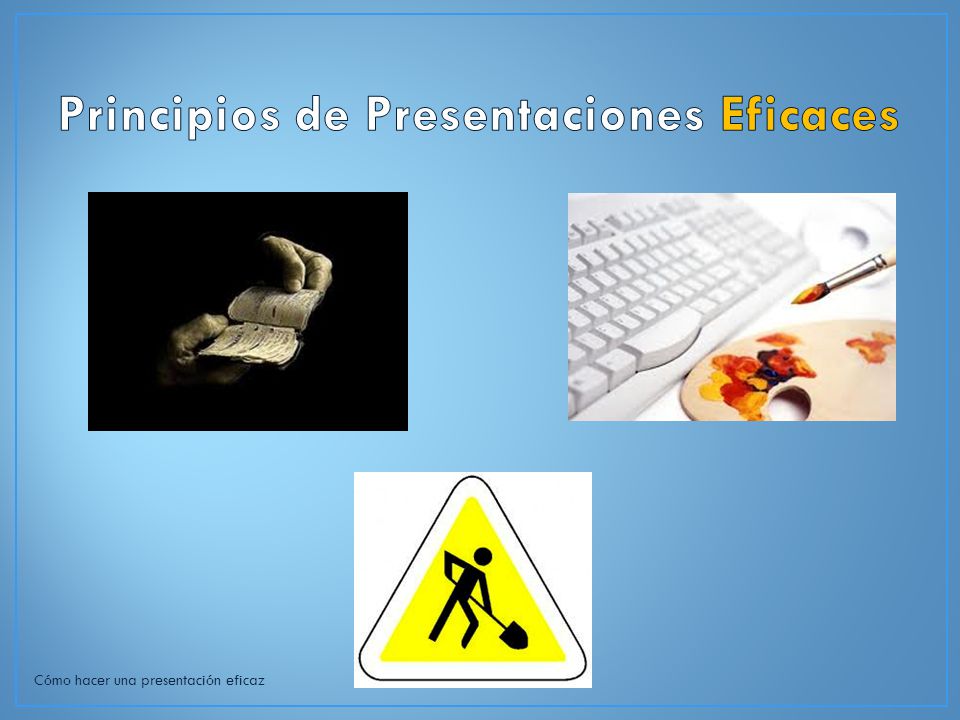 Principios de Presentaciones Eficaces

Cómo hacer una presentación eficaz